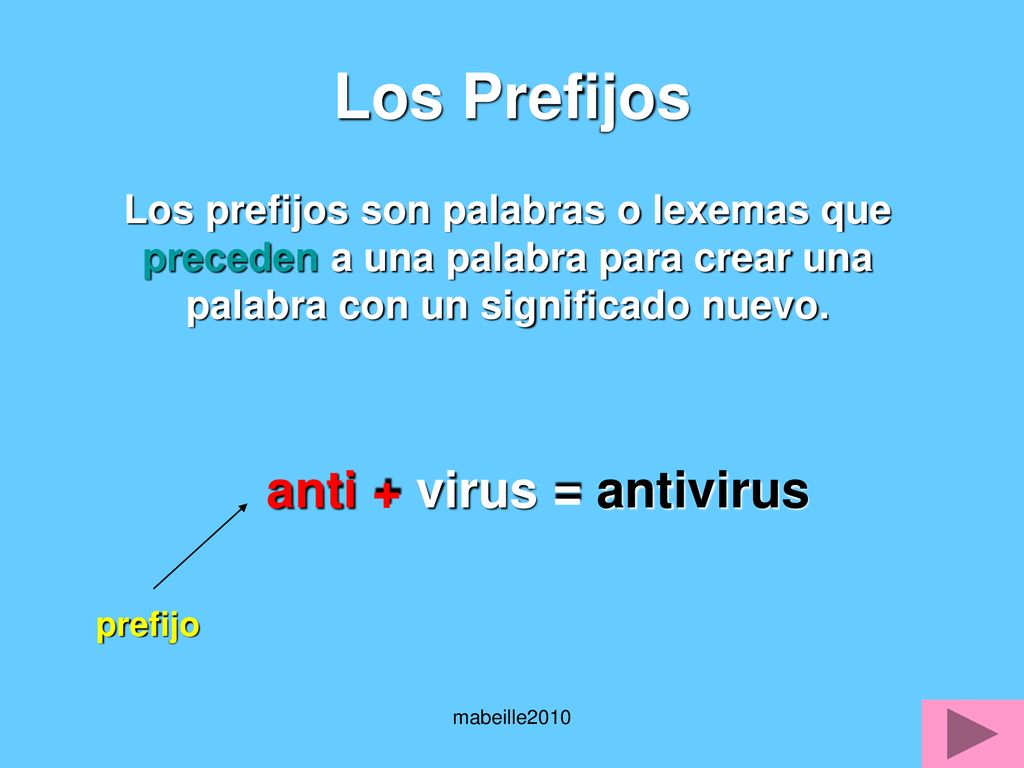 Los Prefijos

Los prefijos son palabras o lexemas que preceden a una palabra para crear una palabra con un significado nuevo.

anti + virus = antivirus

prefijo

mabeille2010